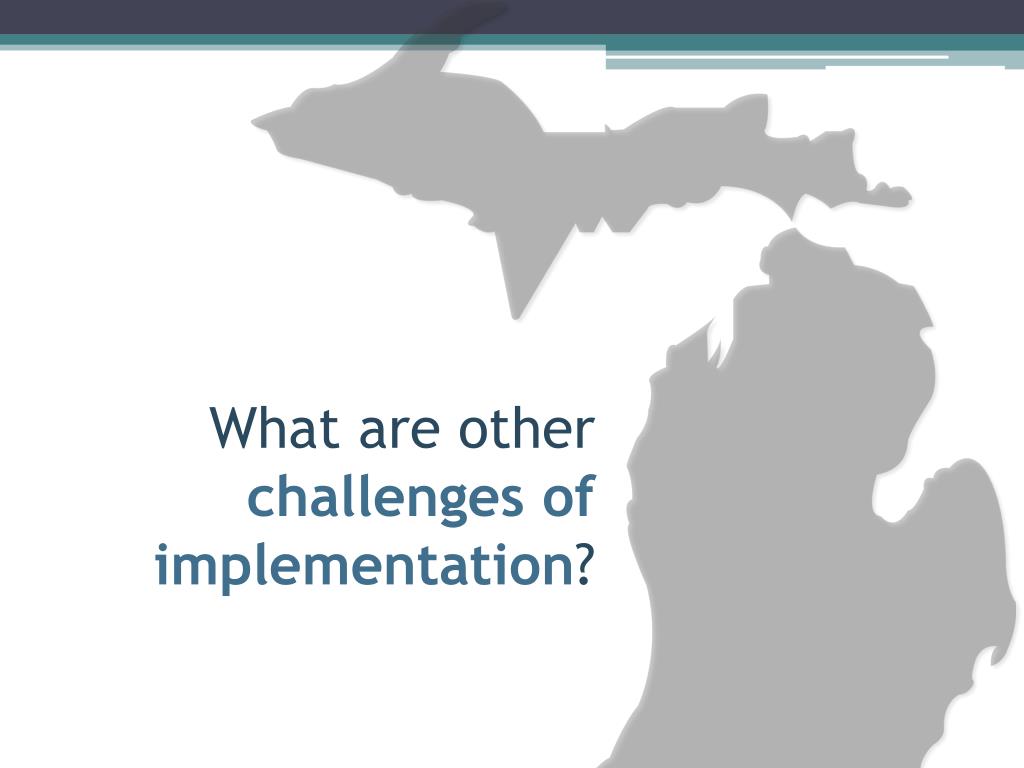 What are other challenges of implementation?